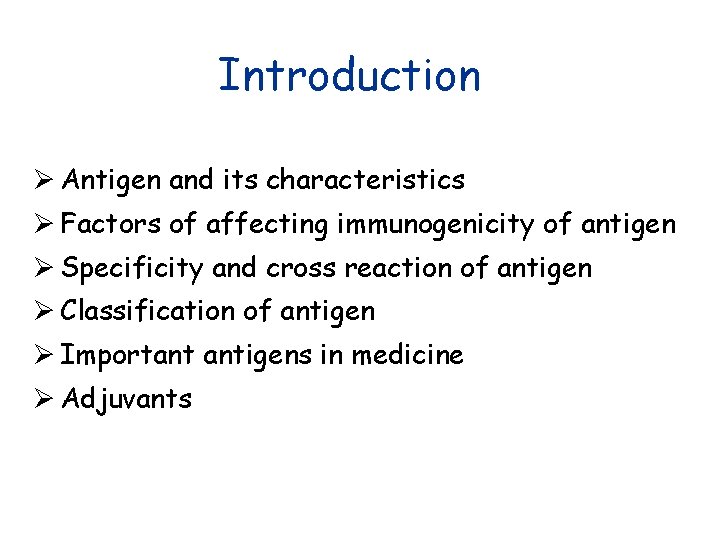 Introduction

➢ Antigen and its characteristics
➢ Factors of affecting immunogenicity of antigen
➢ Specificity and cross reaction of antigen
➢ Classification of antigen
➢ Important antigens in medicine
➢ Adjuvants